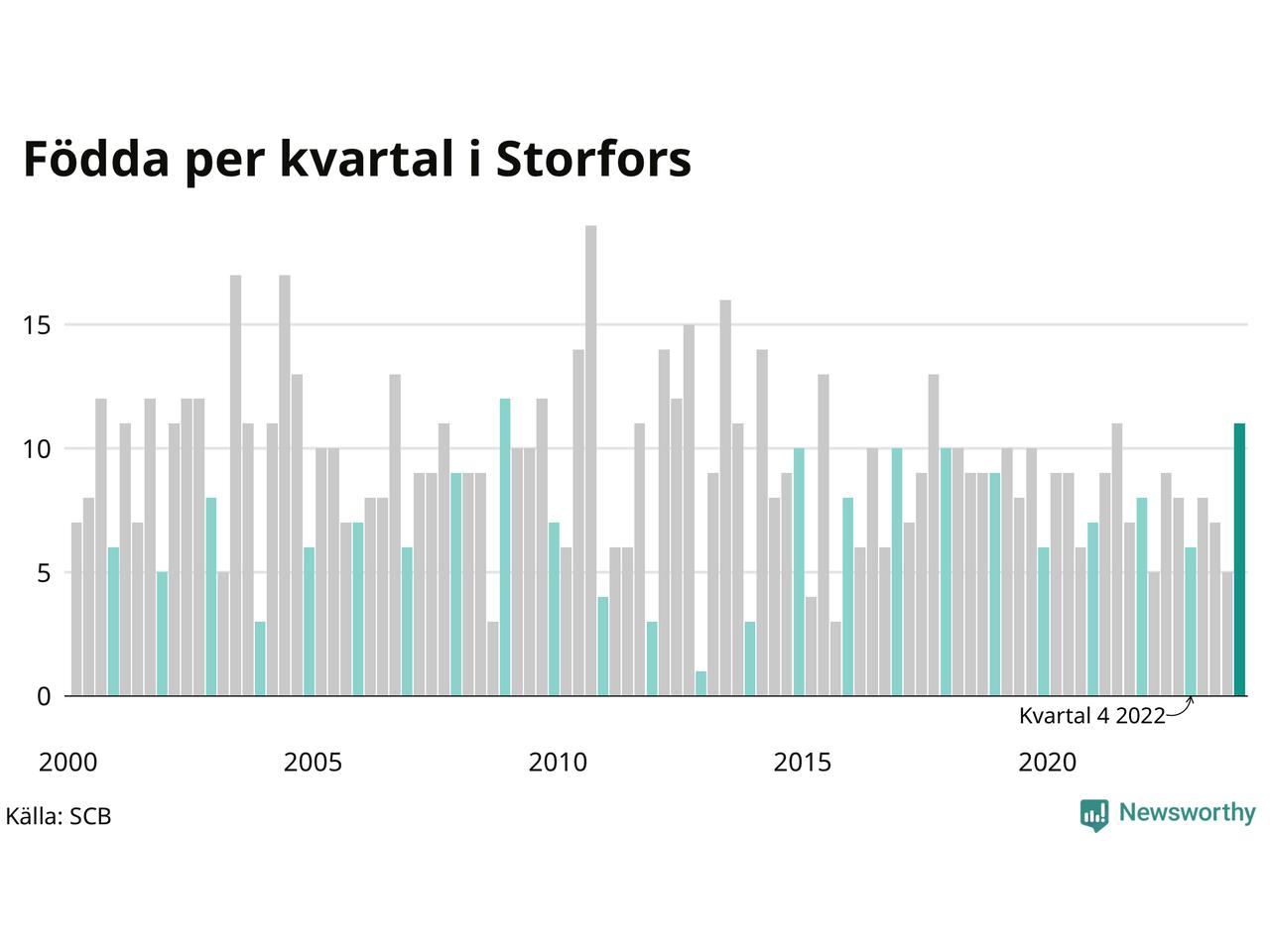 Födda per kvartal i Storfors

15
10
5
0

Kvartal 4 2022

2000
2005
2010
2015
2020

Källa: SCB

Newsworthy